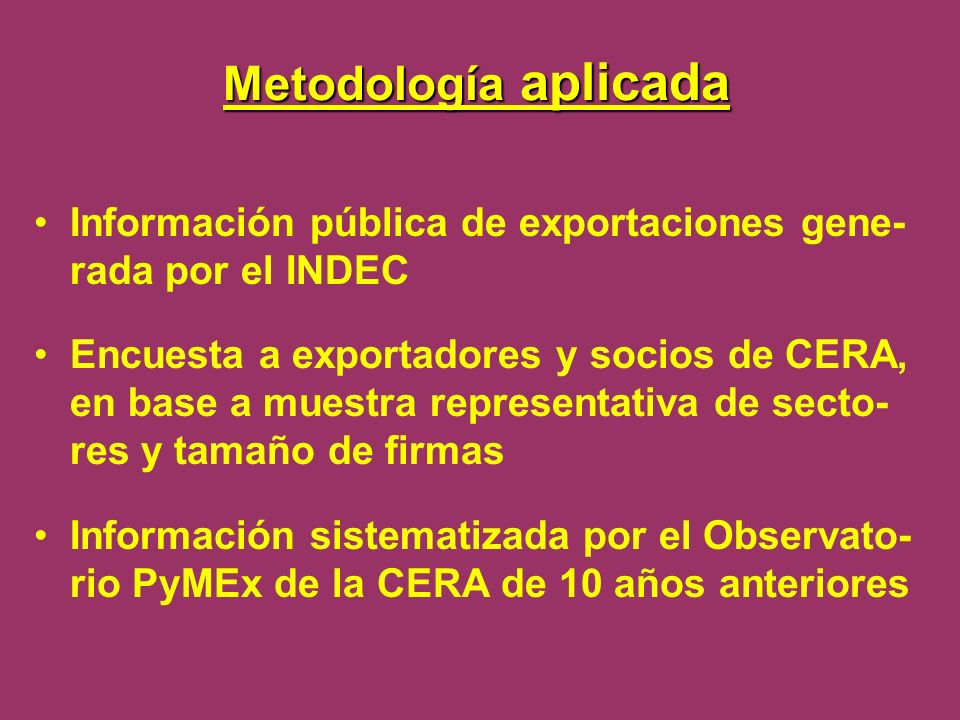 Metodología aplicada

• Información pública de exportaciones generada por el INDEC

• Encuesta a exportadores y socios de CERA, en base a muestra representativa de sectores y tamaño de firmas

• Información sistematizada por el Observatorio PyMEx de la CERA de 10 años anteriores